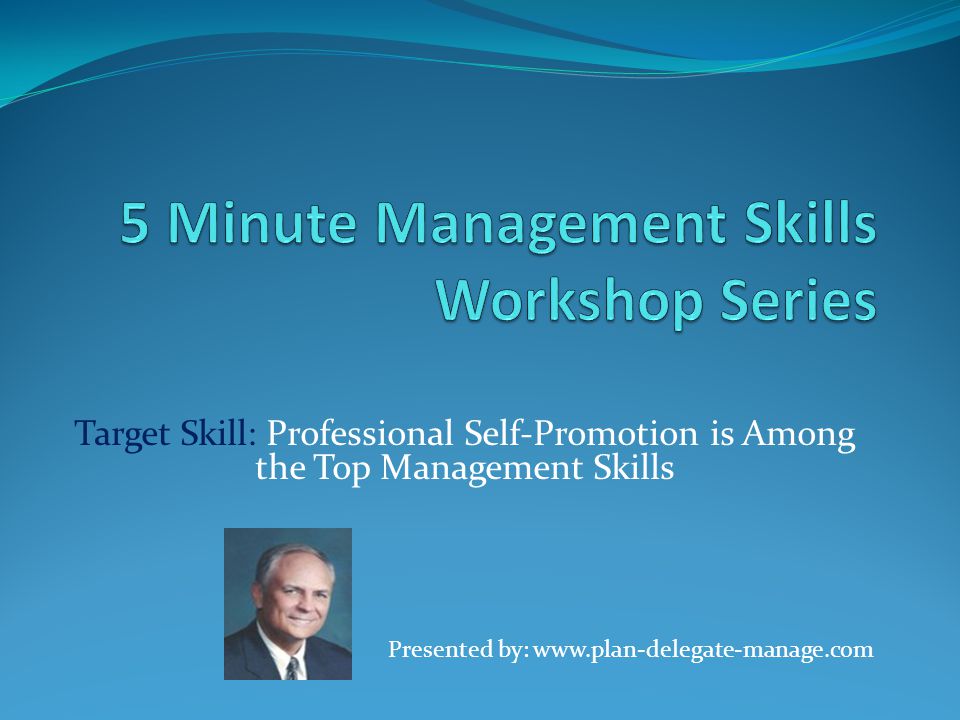 5 Minute Management Skills Workshop Series

Target Skill: Professional Self-Promotion is Among the Top Management Skills

Presented by: www.plan-delegate-manage.com